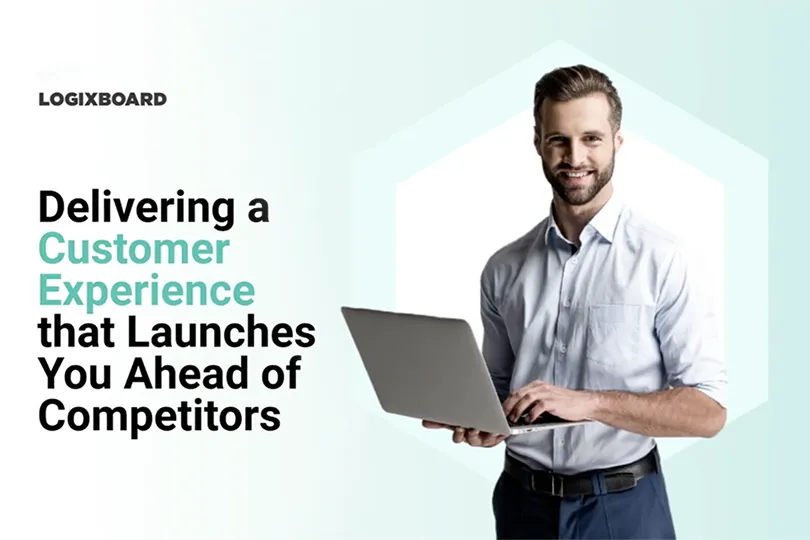 LOGIXBOARD

Delivering a Customer Experience that Launches You Ahead of Competitors